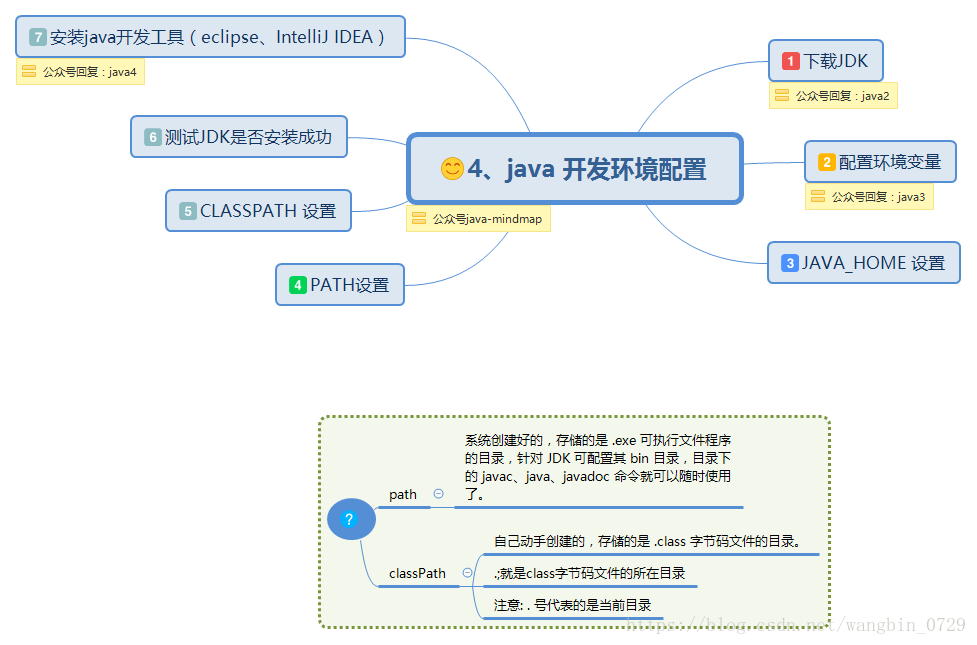 4、java 开发环境配置

公众号java-mindmap

1 下载JDK

公众号回复：java2

2 配置环境变量

公众号回复：java3

3 JAVA_HOME 设置

4 PATH设置

5 CLASSPATH 设置

6 测试JDK是否安装成功

7 安装java开发工具（eclipse、IntelliJ IDEA）

公众号回复：java4

?

path

系统创建好的，存储的是 .exe 可执行文件程序的目录，针对 JDK 可配置其 bin 目录，目录下的 javac、java、javadoc 命令就可以随时使用了。

classPath

自己动手创建的，存储的是 .class 字节码文件的目录。

.;就是class字节码文件的所在目录

注意: . 号代表的是当前目录

https://blog.csdn.net/wangbin_0729